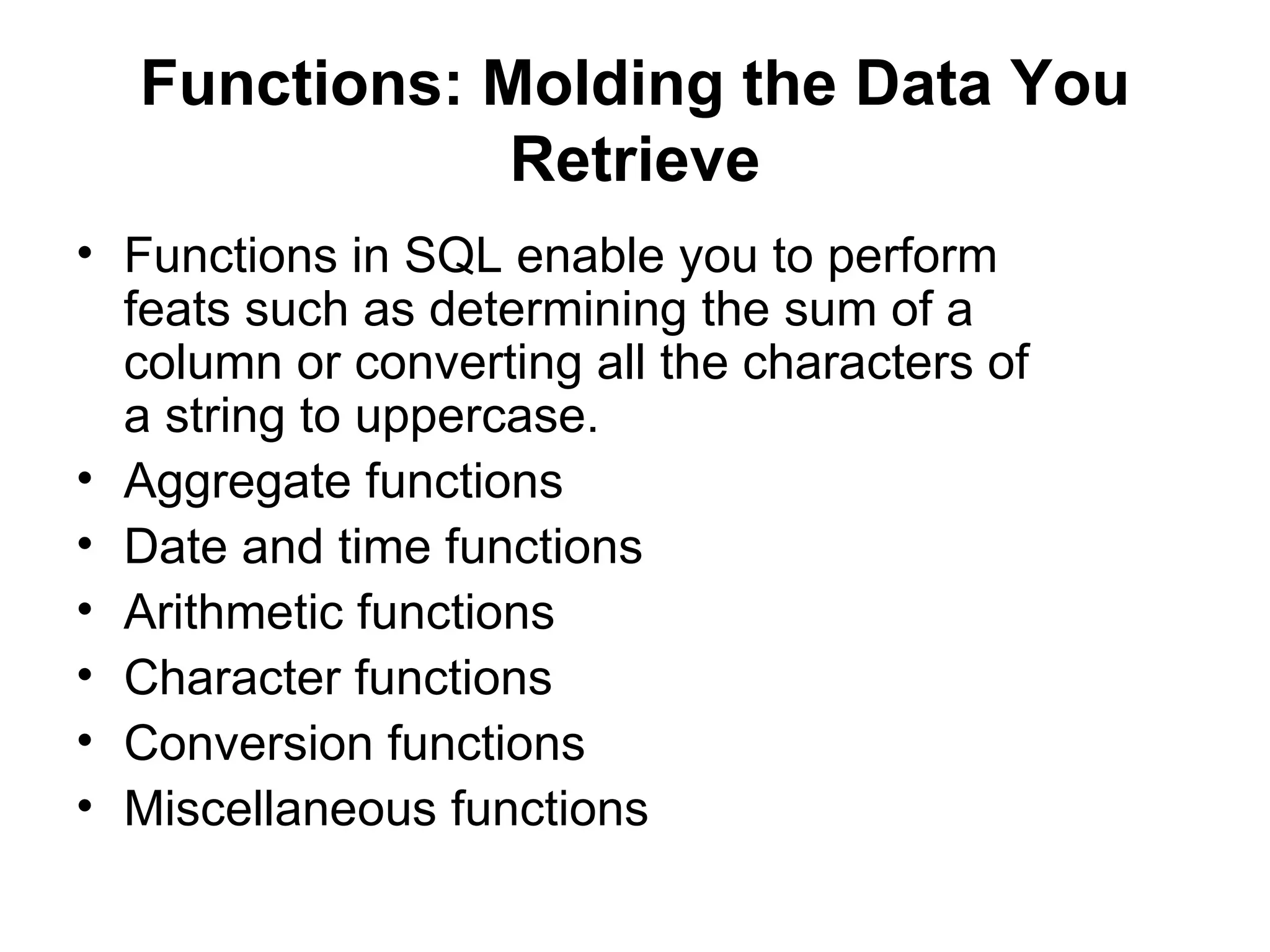 Functions: Molding the Data You Retrieve

• Functions in SQL enable you to perform feats such as determining the sum of a column or converting all the characters of a string to uppercase.
• Aggregate functions
• Date and time functions
• Arithmetic functions
• Character functions
• Conversion functions
• Miscellaneous functions